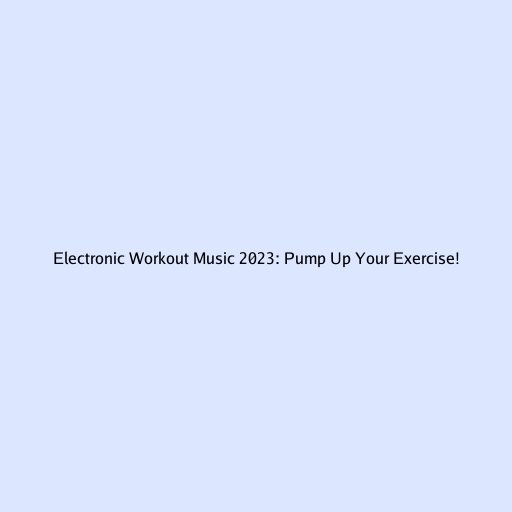 Electronic Workout Music 2023: Pump Up Your Exercise!